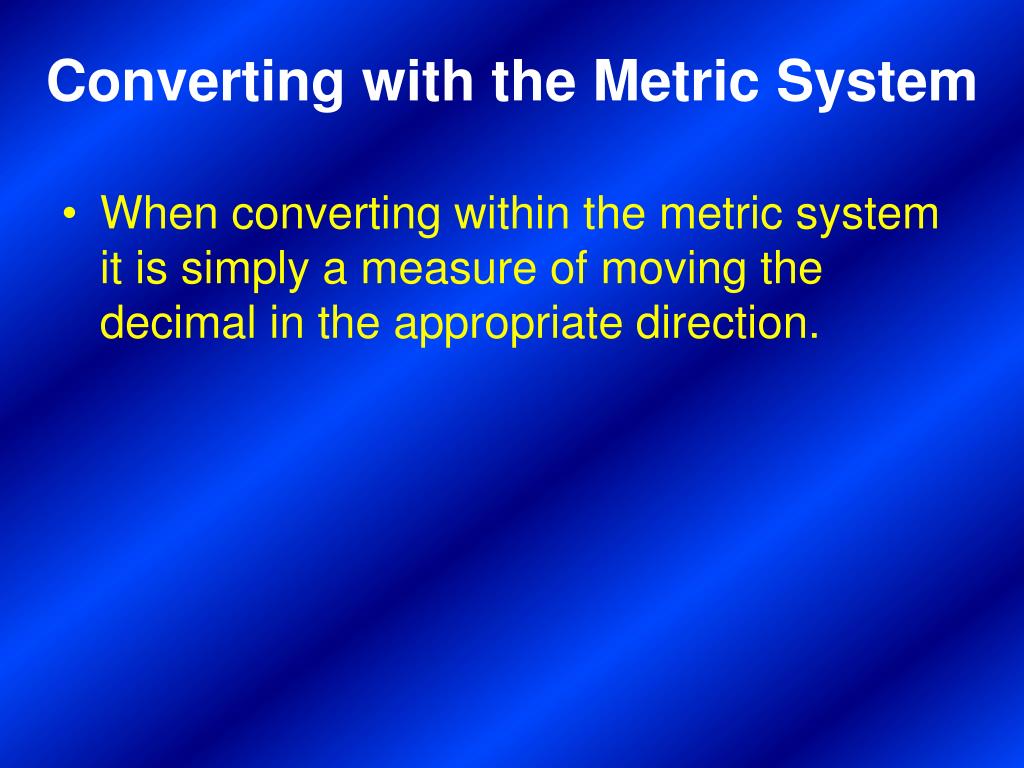 Converting with the Metric System

• When converting within the metric system it is simply a measure of moving the decimal in the appropriate direction.